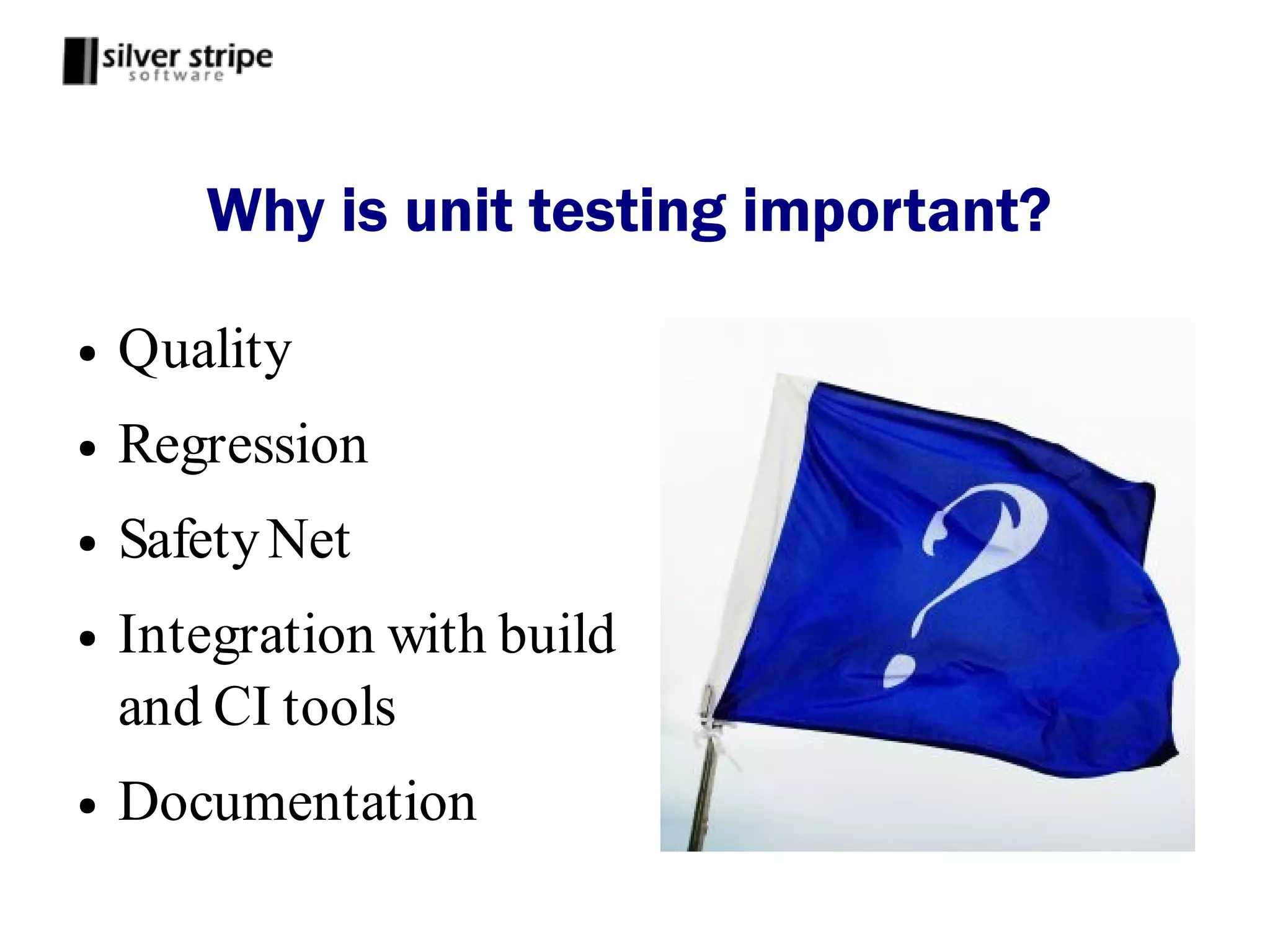 silver stripe
software

Why is unit testing important?

• Quality
• Regression
• Safety Net
• Integration with build and CI tools
• Documentation

?